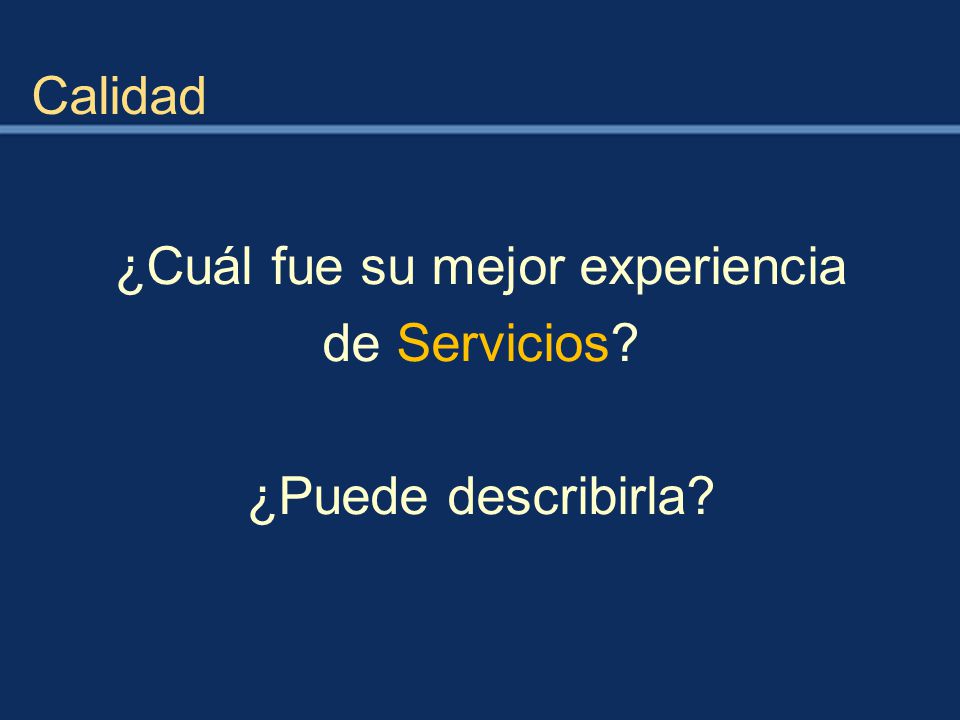 Calidad

¿Cuál fue su mejor experiencia de Servicios?

¿Puede describirla?